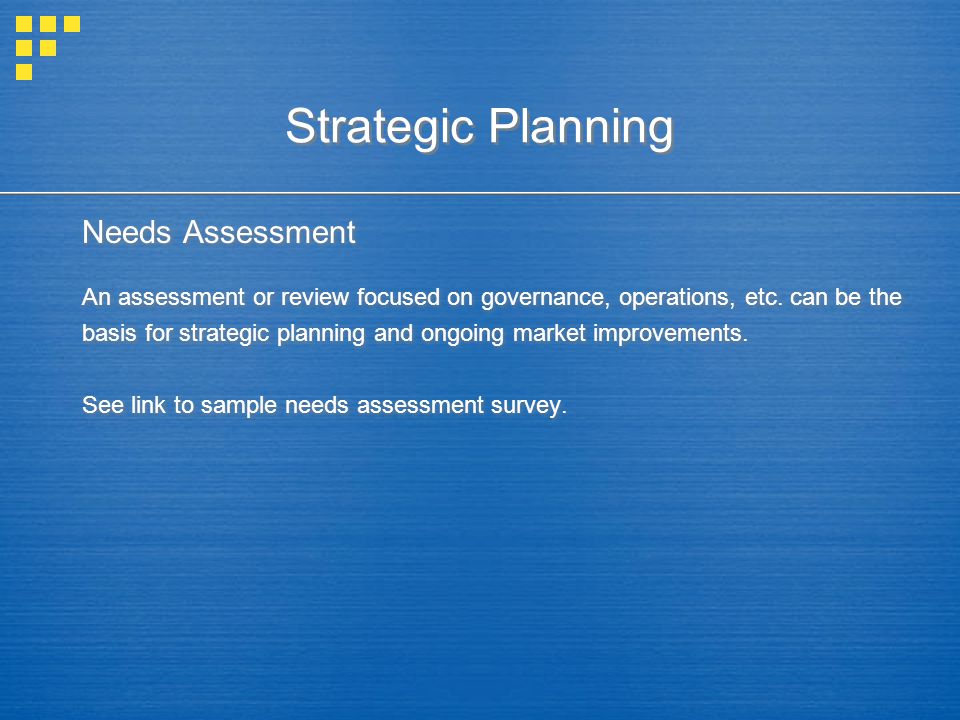 Strategic Planning

Needs Assessment

An assessment or review focused on governance, operations, etc. can be the basis for strategic planning and ongoing market improvements.

See link to sample needs assessment survey.